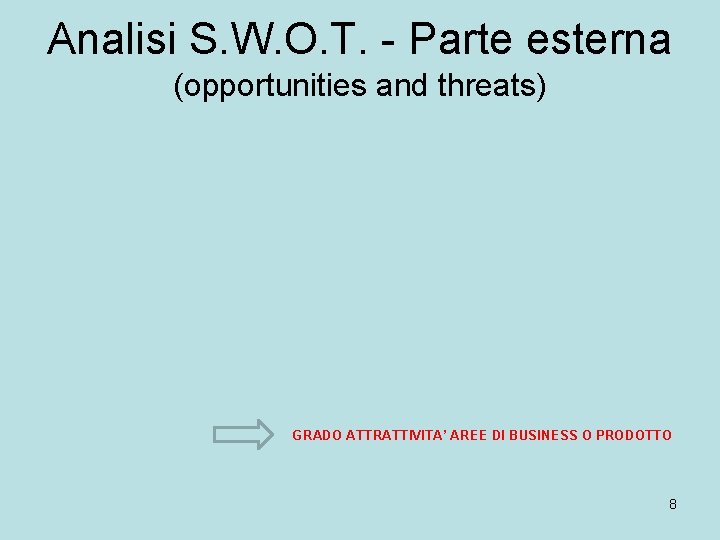 Analisi S.W.O.T. - Parte esterna
(opportunities and threats)

GRADO ATTRATTIVITA' AREE DI BUSINESS O PRODOTTO

8